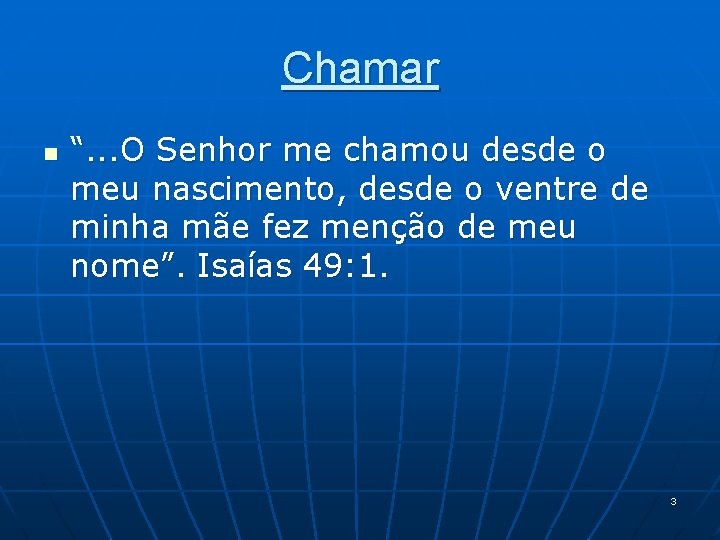 Chamar

“...O Senhor me chamou desde o meu nascimento, desde o ventre de minha mãe fez menção de meu nome”. Isaías 49:1.

3